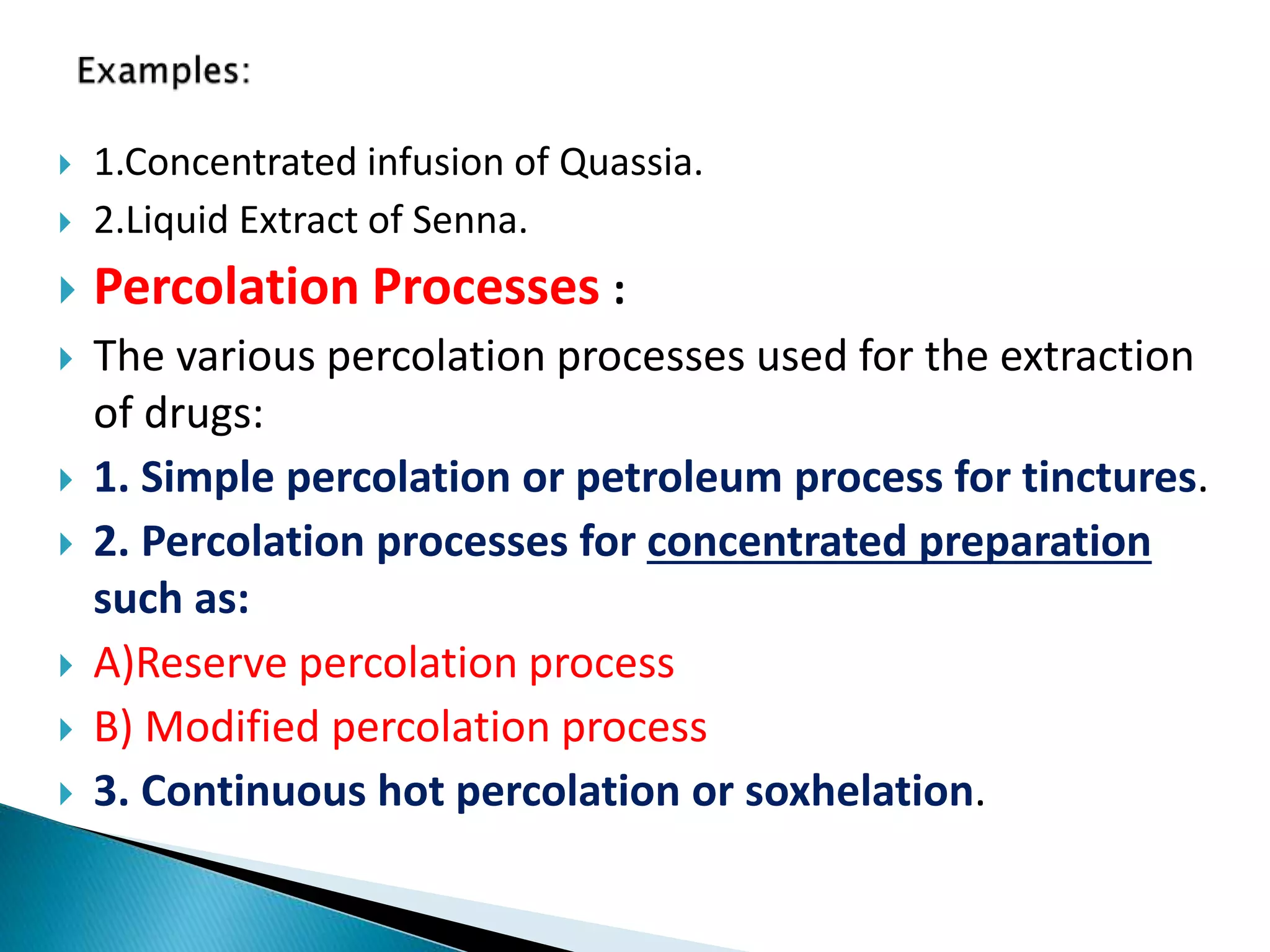 Examples:

1.Concentrated infusion of Quassia.

2.Liquid Extract of Senna.

Percolation Processes :

The various percolation processes used for the extraction of drugs:

1. Simple percolation or petroleum process for tinctures.

2. Percolation processes for concentrated preparation such as:

A)Reserve percolation process

B) Modified percolation process

3. Continuous hot percolation or soxhelation.